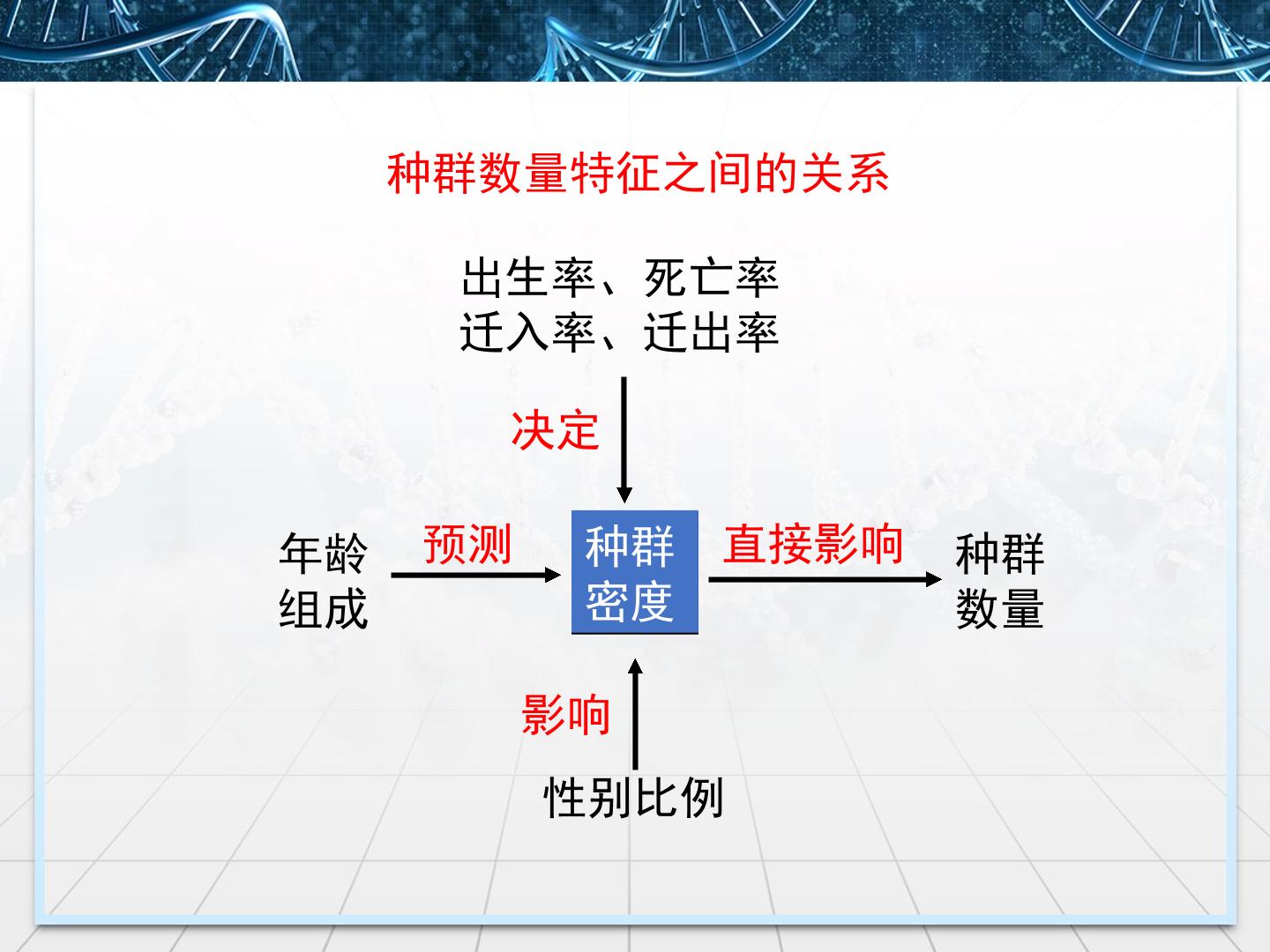 种群数量特征之间的关系

出生率、死亡率
迁入率、迁出率

决定

年龄
组成

预测

种群
密度

直接影响

种群
数量

影响

性别比例